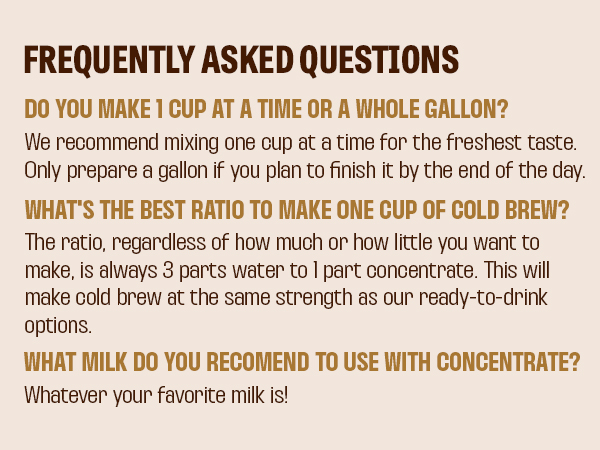 FREQUENTLY ASKED QUESTIONS

DO YOU MAKE 1 CUP AT A TIME OR A WHOLE GALLON?

We recommend mixing one cup at a time for the freshest taste. Only prepare a gallon if you plan to finish it by the end of the day.

WHAT'S THE BEST RATIO TO MAKE ONE CUP OF COLD BREW?

The ratio, regardless of how much or how little you want to make, is always 3 parts water to 1 part concentrate. This will make cold brew at the same strength as our ready-to-drink options.

WHAT MILK DO YOU RECOMEND TO USE WITH CONCENTRATE?

Whatever your favorite milk is!